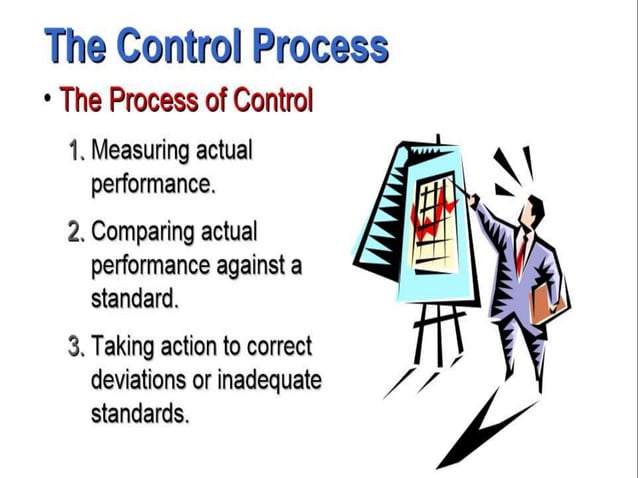 The Control Process

• The Process of Control

1. Measuring actual performance.

2. Comparing actual performance against a standard.

3. Taking action to correct deviations or inadequate standards.